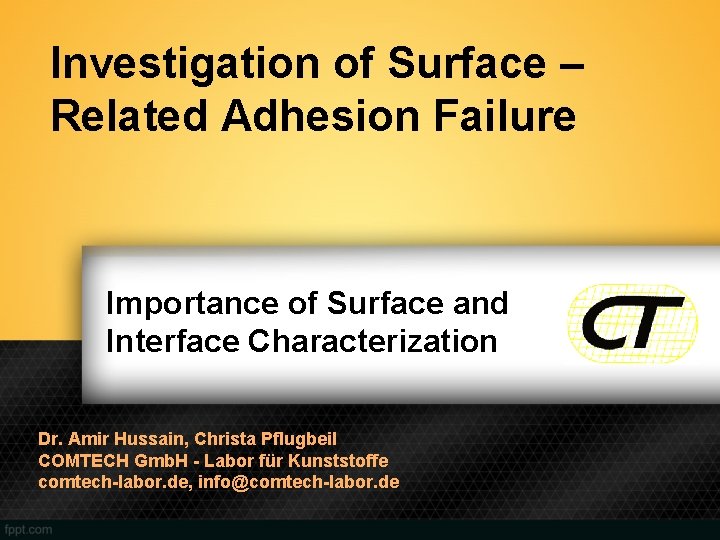 Investigation of Surface – Related Adhesion Failure

Importance of Surface and Interface Characterization

CT

Dr. Amir Hussain, Christa Pflugbeil
COMTECH GmbH - Labor für Kunststoffe
comtech-labor.de, info@comtech-labor.de

fppt.com